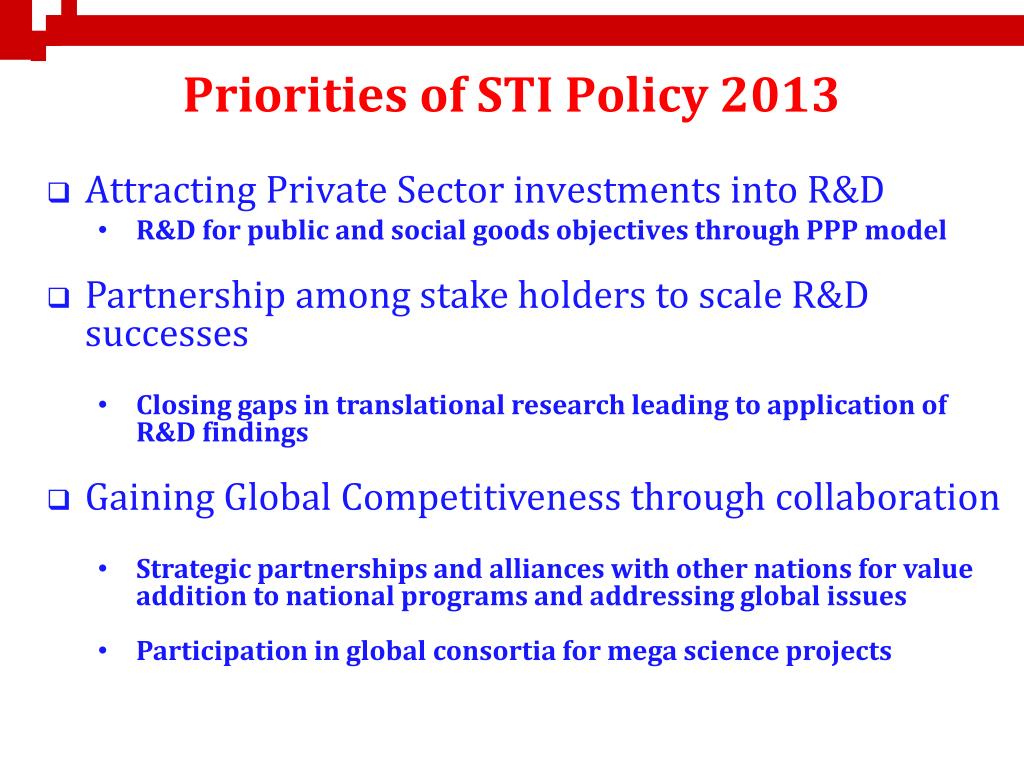 Priorities of STI Policy 2013

❑ Attracting Private Sector investments into R&D
• R&D for public and social goods objectives through PPP model

❑ Partnership among stake holders to scale R&D successes

• Closing gaps in translational research leading to application of R&D findings

❑ Gaining Global Competitiveness through collaboration

• Strategic partnerships and alliances with other nations for value addition to national programs and addressing global issues

• Participation in global consortia for mega science projects